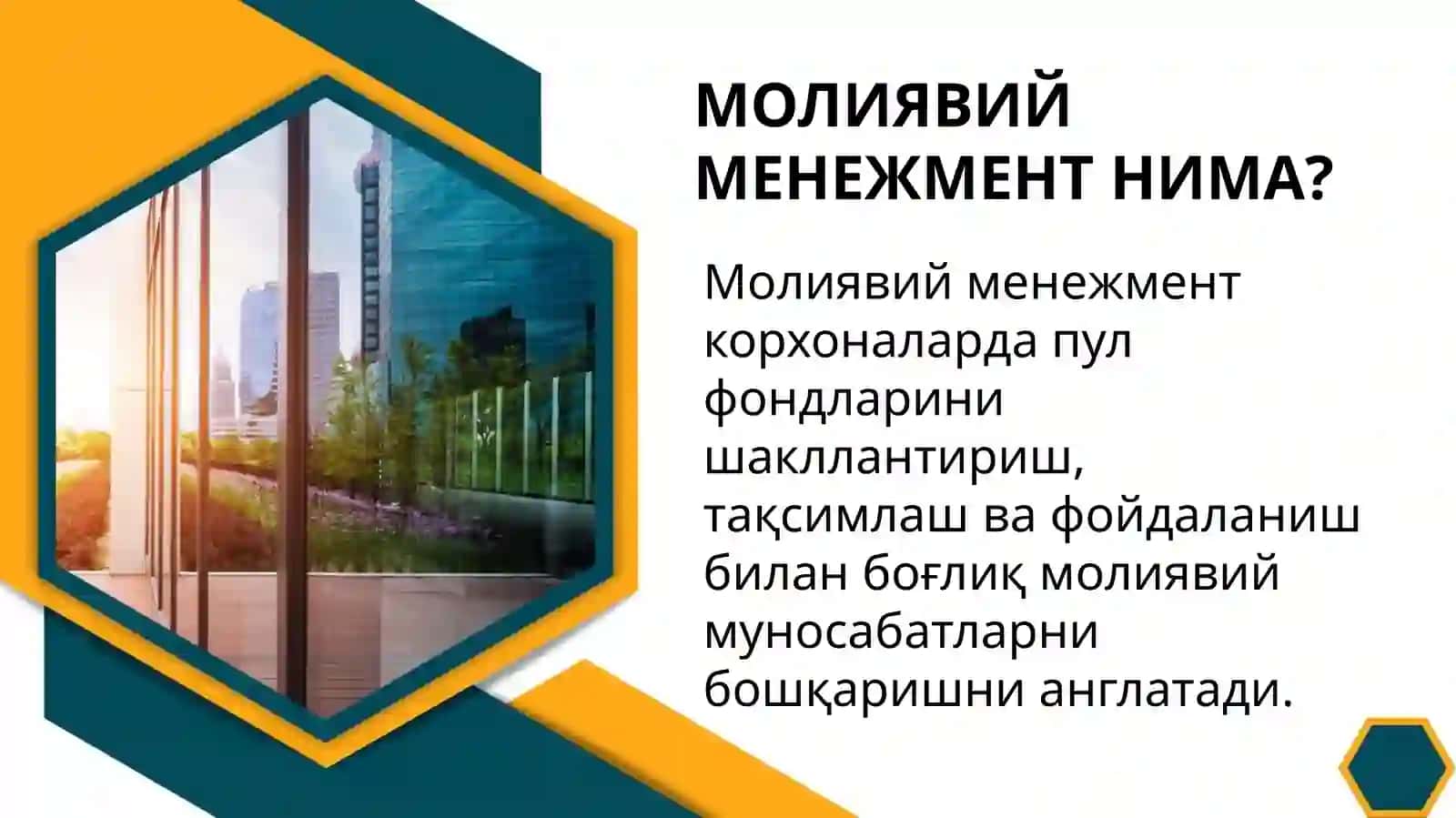 МОЛИЯВИЙ МЕНЕЖМЕНТ НИМА?

Молиявий менежмент корхоналарда пул фондларини шакллантириш, тақсимлаш ва фойдаланиш билан боғлиқ молиявий муносабатларни бошқаришни англатади.